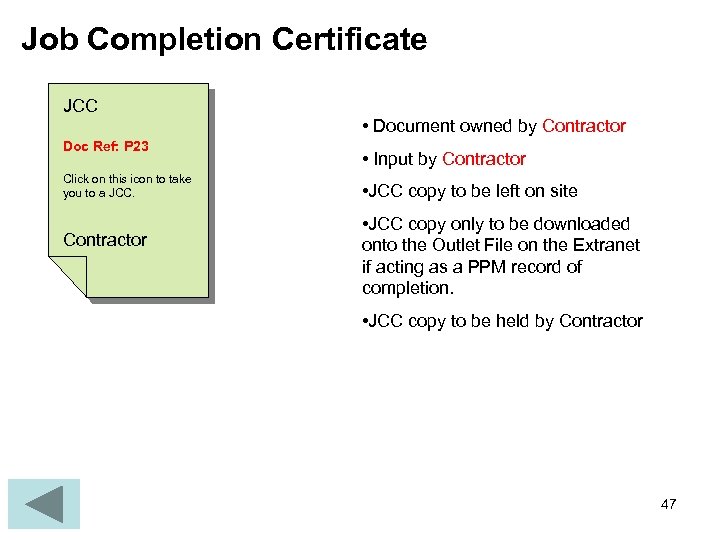 Job Completion Certificate

JCC

Doc Ref: P23

Click on this icon to take you to a JCC.

Contractor

• Document owned by Contractor

• Input by Contractor

•JCC copy to be left on site

•JCC copy only to be downloaded onto the Outlet File on the Extranet if acting as a PPM record of completion.

•JCC copy to be held by Contractor

47